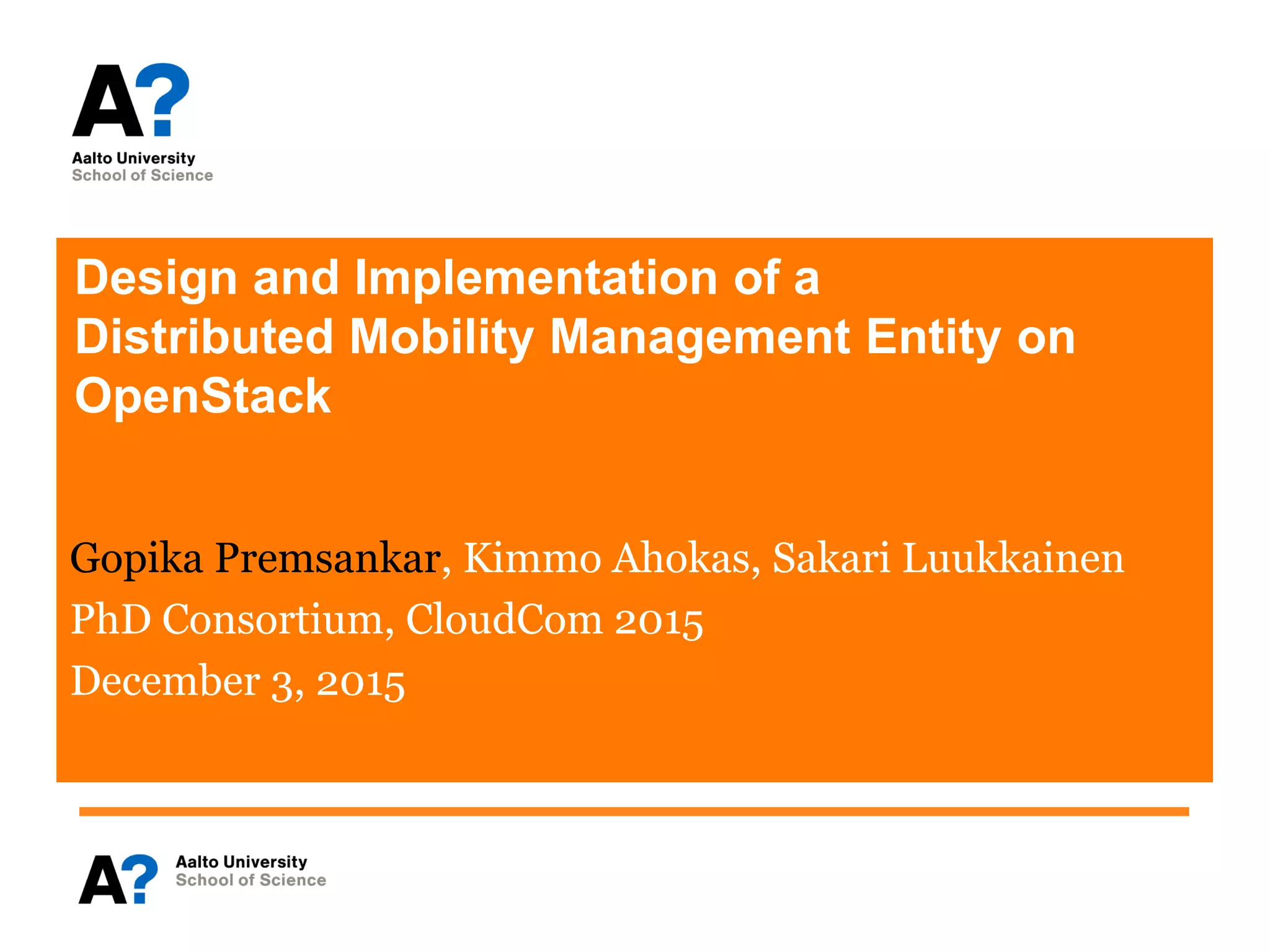 A?
Aalto University
School of Science

Design and Implementation of a Distributed Mobility Management Entity on OpenStack

Gopika Premsankar, Kimmo Ahokas, Sakari Luukkainen
PhD Consortium, CloudCom 2015
December 3, 2015

A?
Aalto University
School of Science